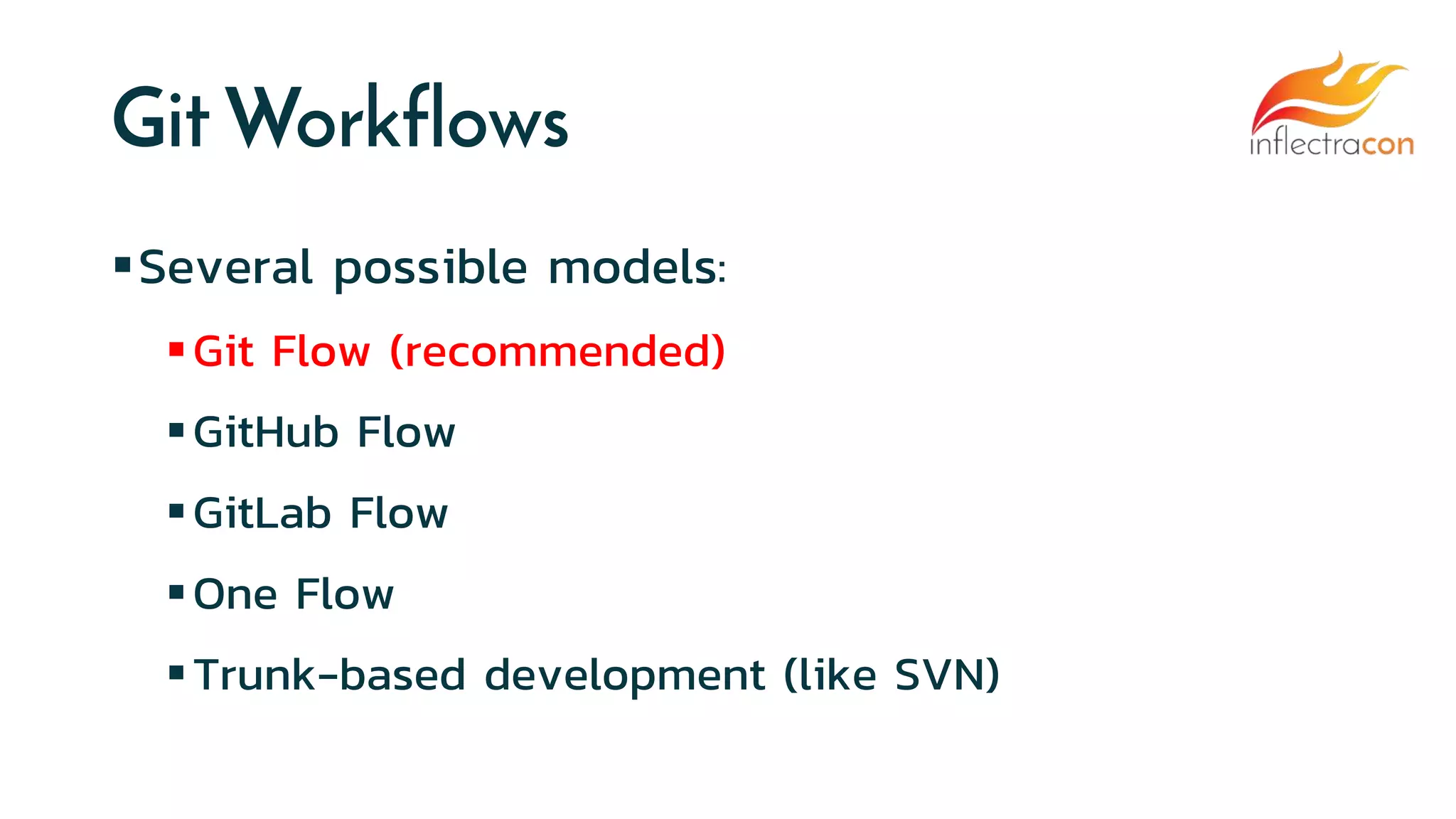 Git Workflows

inflectracon

▪ Several possible models:

▪ Git Flow (recommended)

▪ GitHub Flow

▪ GitLab Flow

▪ One Flow

▪ Trunk-based development (like SVN)